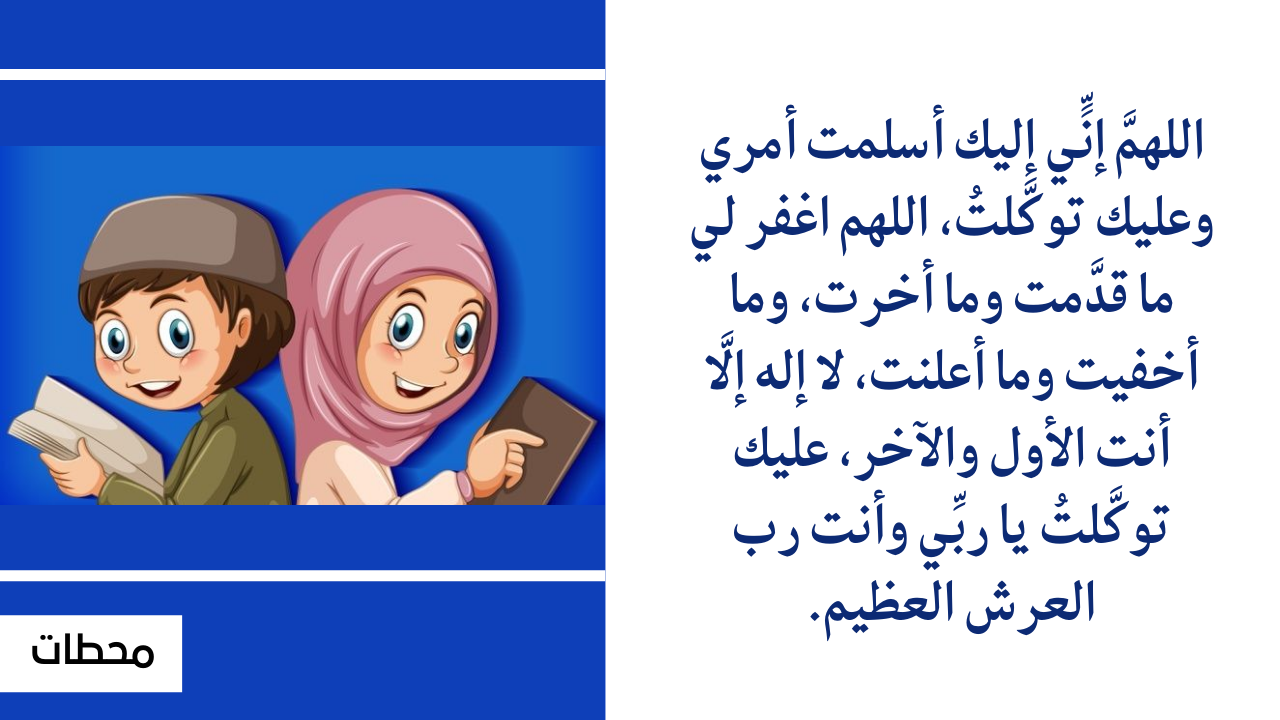 اللهمَّ إنِّي إليك أسلمت أمري وعليك توكَّلتُ، اللهم اغفر لي ما قدَّمت وما أخرت، وما أخفيت وما أعلنت، لا إله إلَّا أنت الأول والآخر، عليك توكَّلتُ يا ربِّي وأنت رب العرش العظيم.

محطات